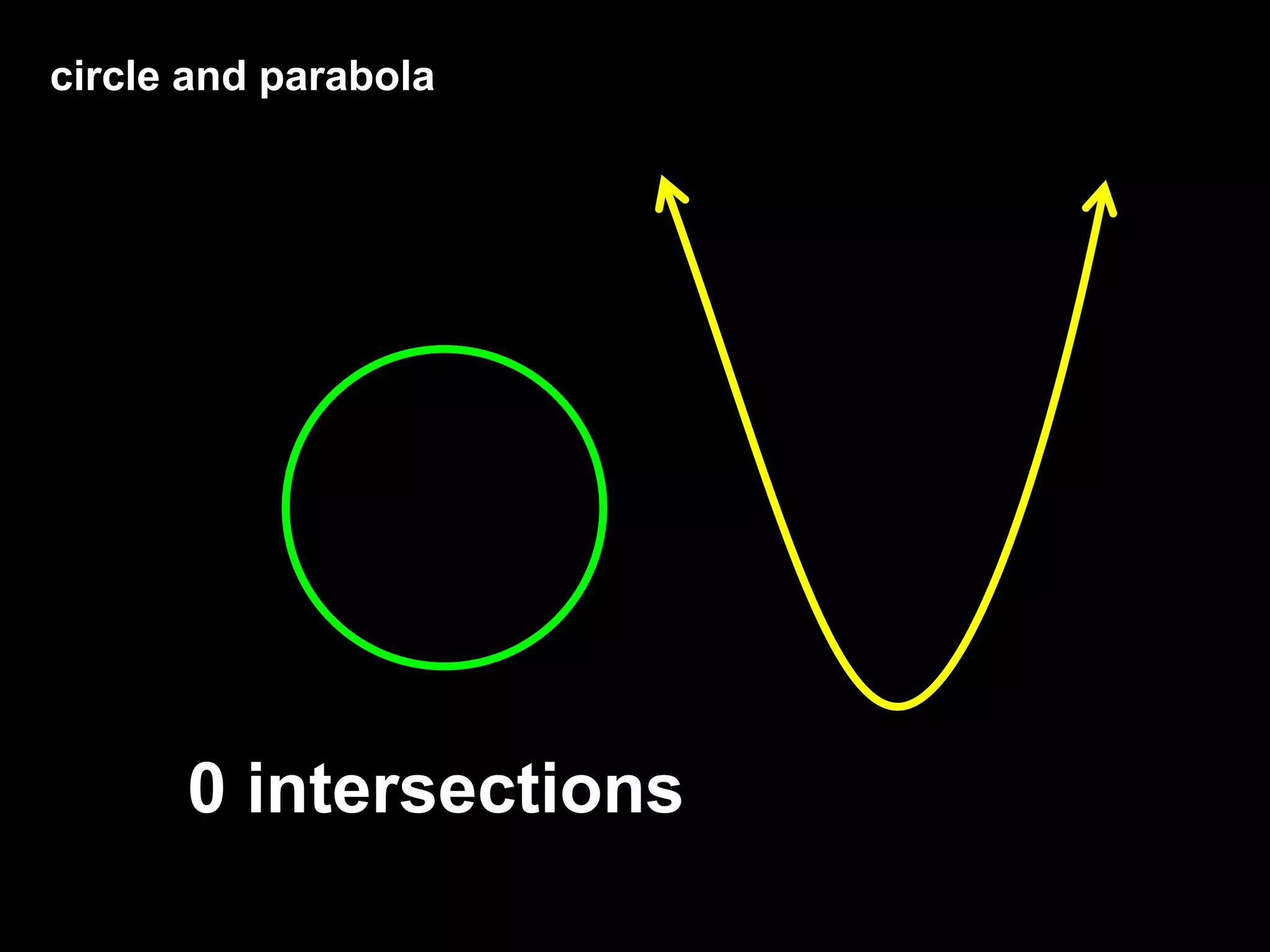 circle and parabola

0 intersections